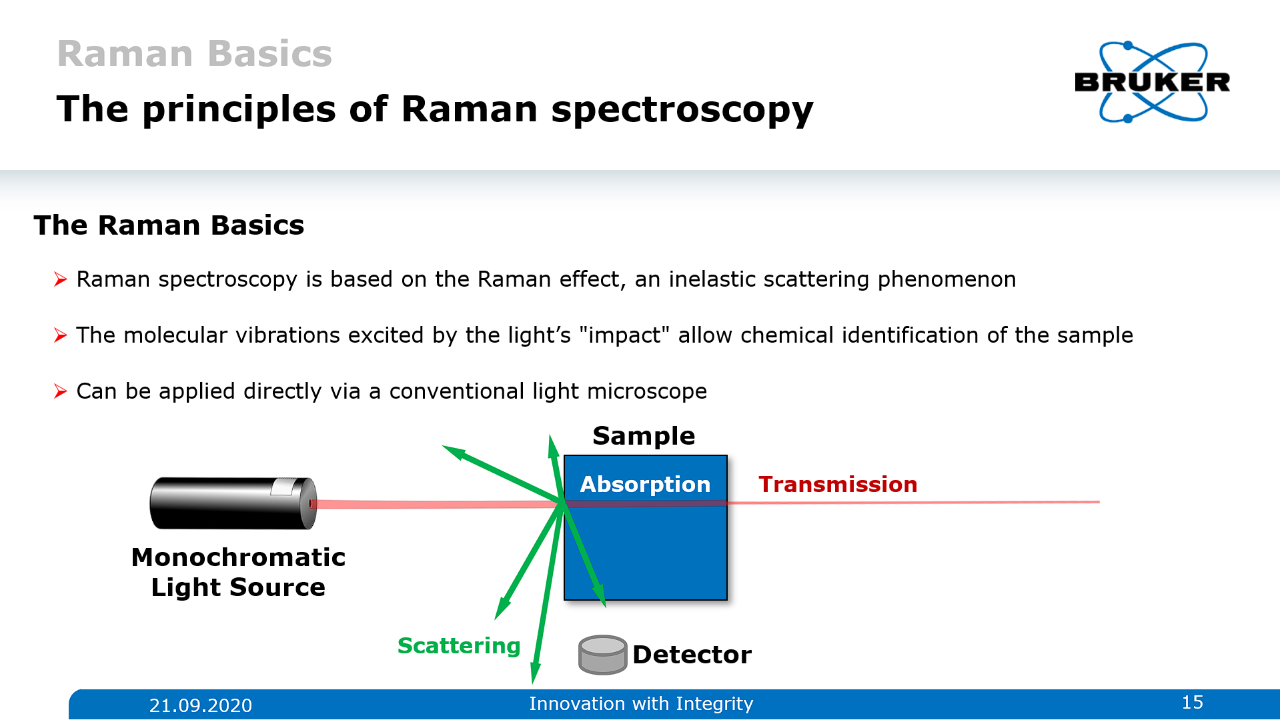 Raman Basics
The principles of Raman spectroscopy

BRUKER

The Raman Basics

➢ Raman spectroscopy is based on the Raman effect, an inelastic scattering phenomenon

➢ The molecular vibrations excited by the light's "impact" allow chemical identification of the sample

➢ Can be applied directly via a conventional light microscope

Sample
Absorption
Transmission
Monochromatic Light Source
Scattering
Detector

21.09.2020
Innovation with Integrity
15